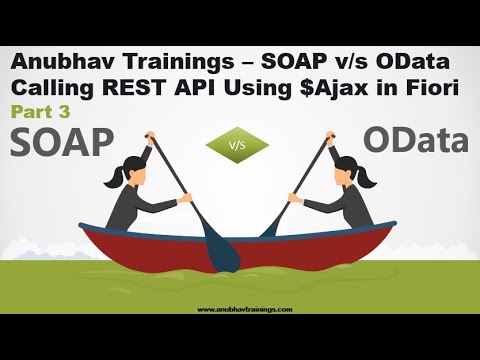 Anubhav Trainings – SOAP v/s OData
Calling REST API Using $Ajax in Fiori
Part 3

SOAP

V/S

OData

www.anubhavtrainings.com